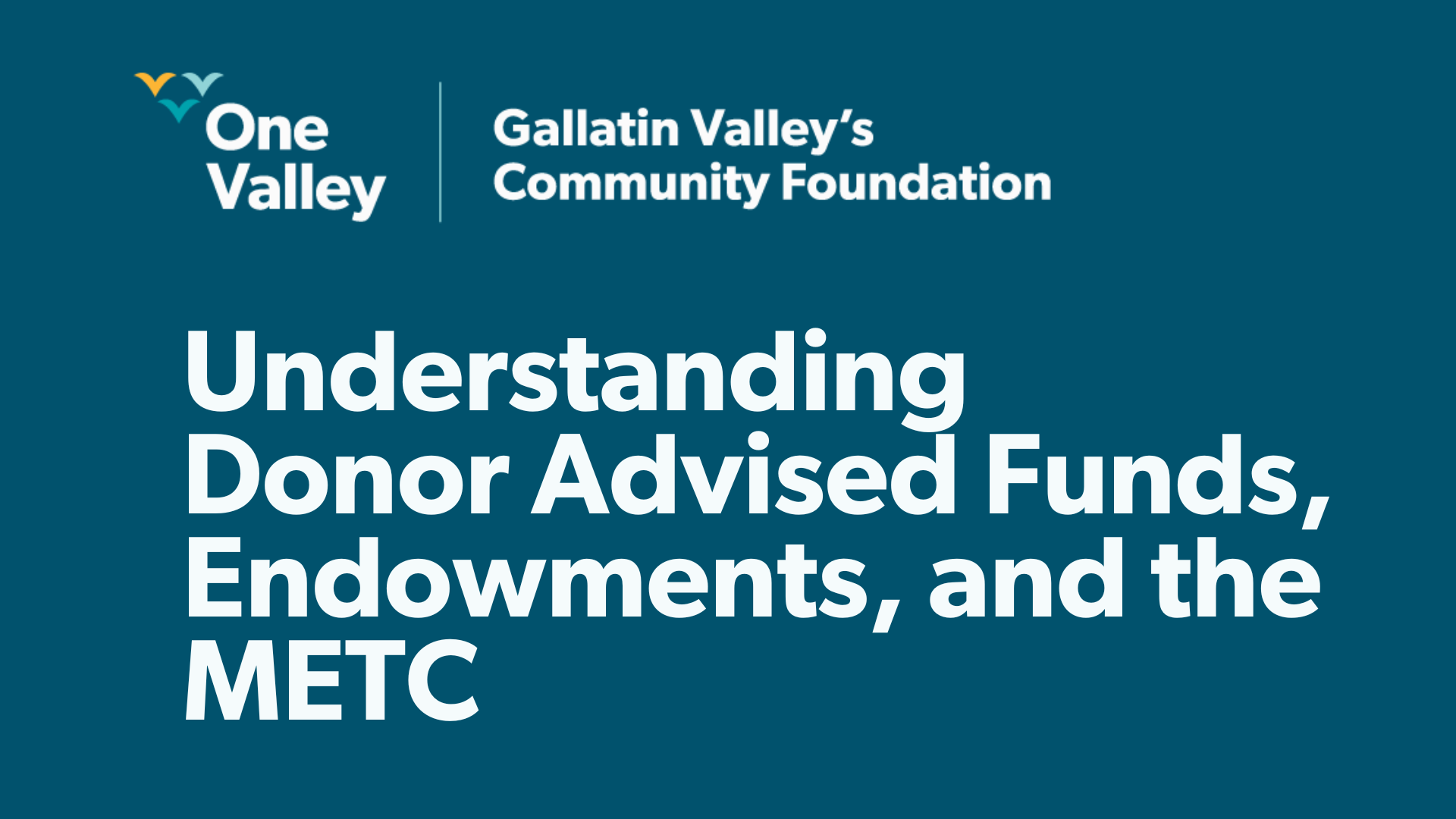 One Valley

Gallatin Valley's Community Foundation

Understanding Donor Advised Funds, Endowments, and the METC